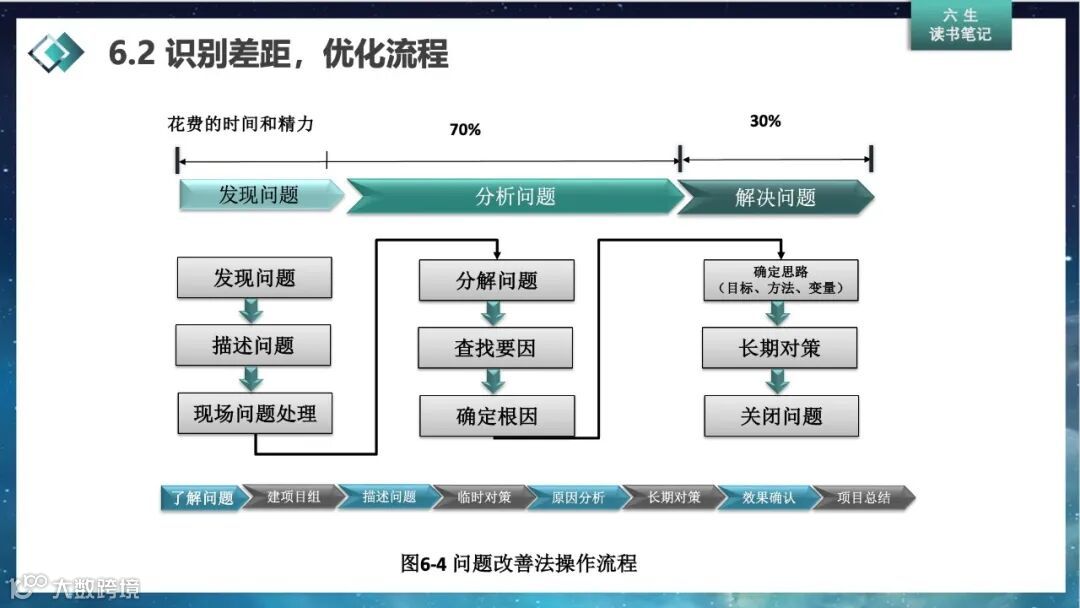 六 生
读书笔记

6.2 识别差距，优化流程

花费的时间和精力

70%

30%

发现问题

分析问题

解决问题

发现问题

描述问题

现场问题处理

分解问题

查找要因

确定根因

确定思路
（目标、方法、变量）

长期对策

关闭问题

了解问题

建项目组

描述问题

临时对策

原因分析

长期对策

效果确认

项目总结

图6-4 问题改善法操作流程

大数跨境